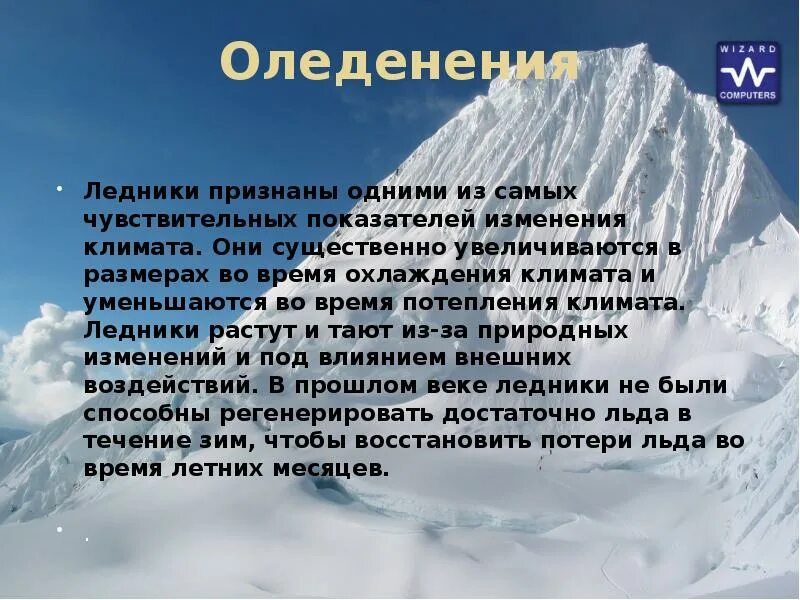 Оледенения

WIZARD COMPUTERS

• Ледники признаны одними из самых чувствительных показателей изменения климата. Они существенно увеличиваются в размерах во время охлаждения климата и уменьшаются во время потепления климата. Ледники растут и тают из-за природных изменений и под влиянием внешних воздействий. В прошлом веке ледники не были способны регенерировать достаточно льда в течение зим, чтобы восстановить потери льда во время летних месяцев.

• .